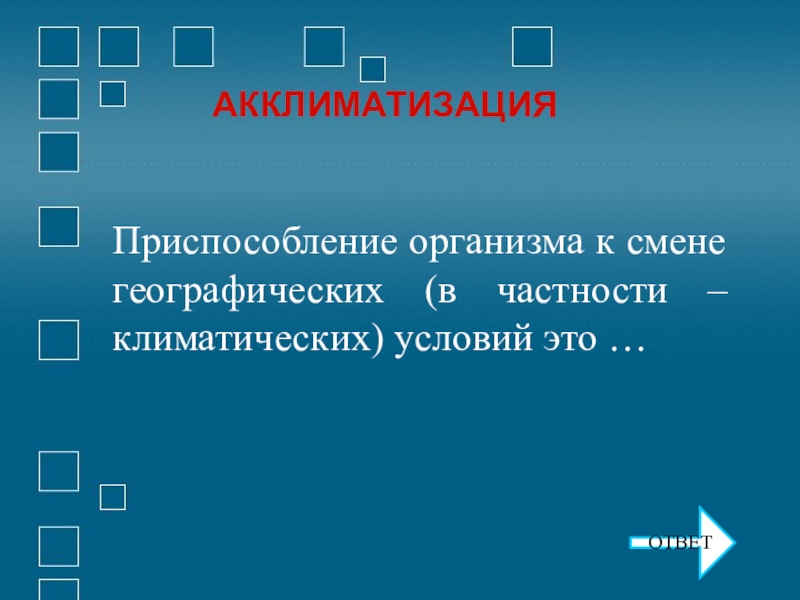 АККЛИМАТИЗАЦИЯ

Приспособление организма к смене географических (в частности – климатических) условий это …

ОТВЕТ